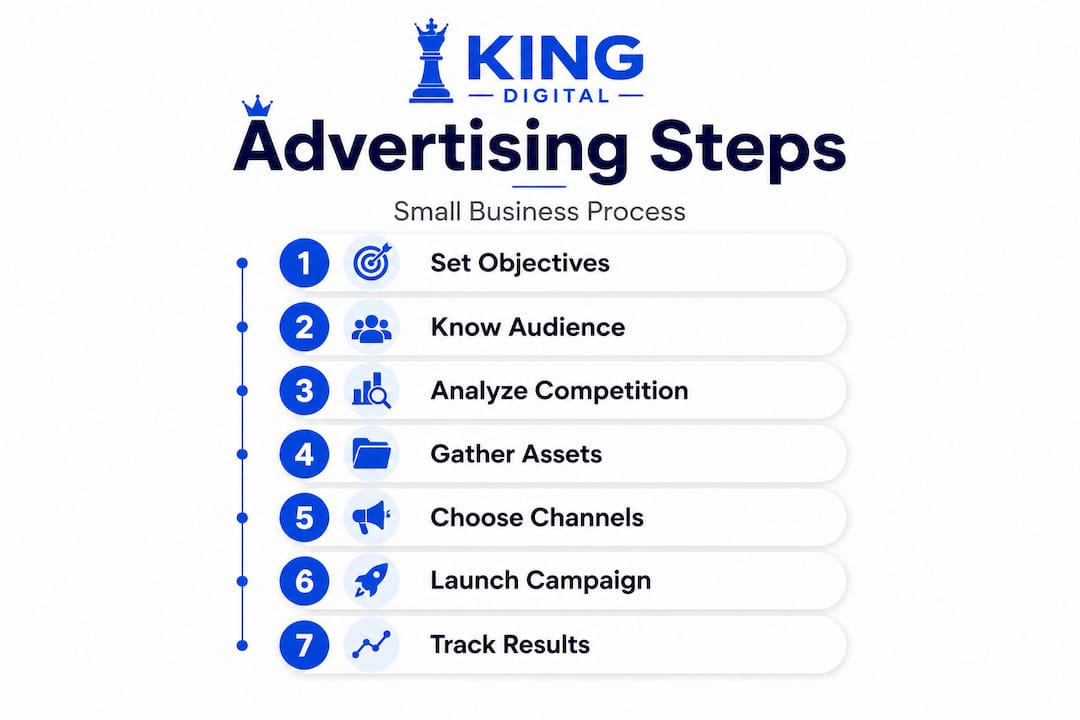 KING
DIGITAL

Advertising Steps

Small Business Process

1 Set Objectives

2 Know Audience

3 Analyze Competition

4 Gather Assets

5 Choose Channels

6 Launch Campaign

7 Track Results